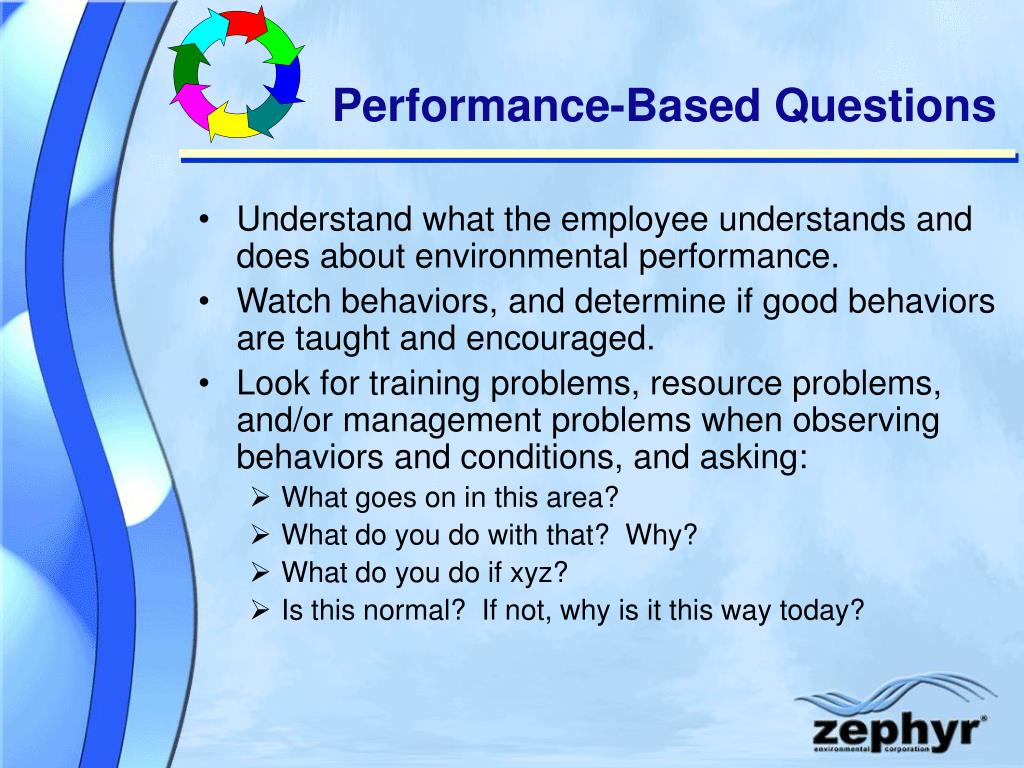 Performance-Based Questions

• Understand what the employee understands and does about environmental performance.
• Watch behaviors, and determine if good behaviors are taught and encouraged.
• Look for training problems, resource problems, and/or management problems when observing behaviors and conditions, and asking:
➢ What goes on in this area?
➢ What do you do with that? Why?
➢ What do you do if xyz?
➢ Is this normal? If not, why is it this way today?

zephyr®
environmental corporation